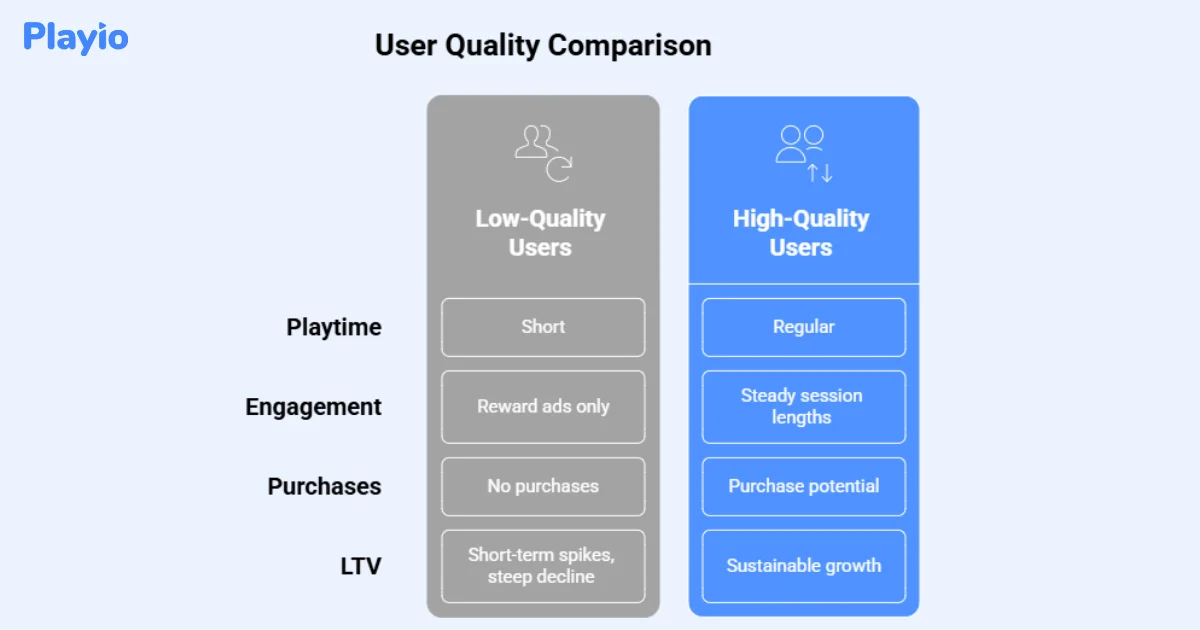 Playio

User Quality Comparison

| | Low-Quality Users | High-Quality Users |
|---|---|---|
| Playtime | Short | Regular |
| Engagement | Reward ads only | Steady session lengths |
| Purchases | No purchases | Purchase potential |
| LTV | Short-term spikes, steep decline | Sustainable growth |